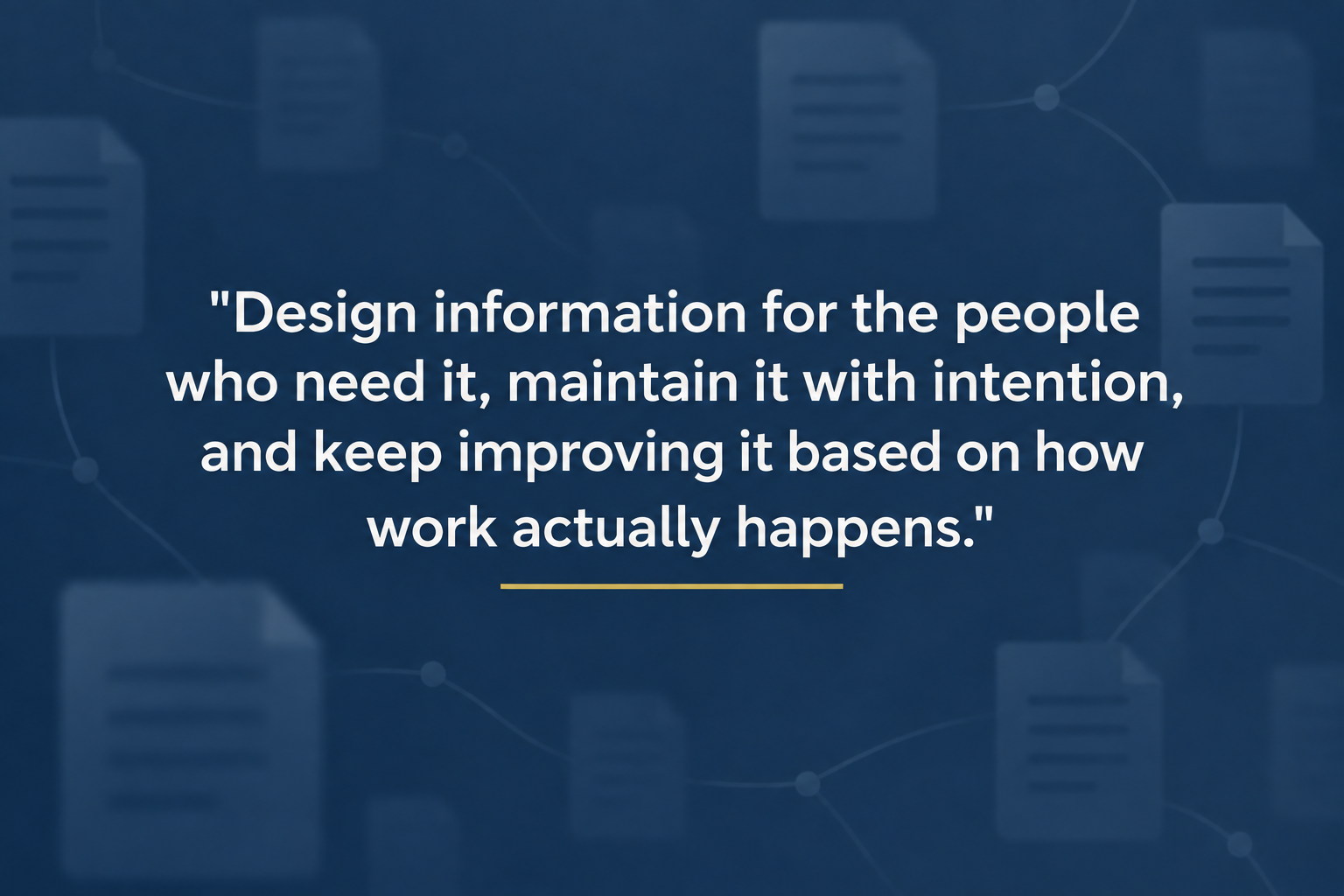 "Design information for the people who need it, maintain it with intention, and keep improving it based on how work actually happens."